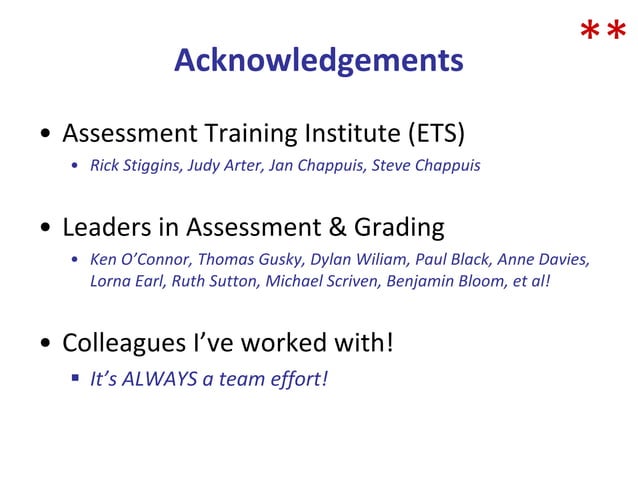 **

Acknowledgements

• Assessment Training Institute (ETS)
  • Rick Stiggins, Judy Arter, Jan Chappuis, Steve Chappuis

• Leaders in Assessment & Grading
  • Ken O'Connor, Thomas Gusky, Dylan Wiliam, Paul Black, Anne Davies, Lorna Earl, Ruth Sutton, Michael Scriven, Benjamin Bloom, et al!

• Colleagues I've worked with!
  ▪ It's ALWAYS a team effort!